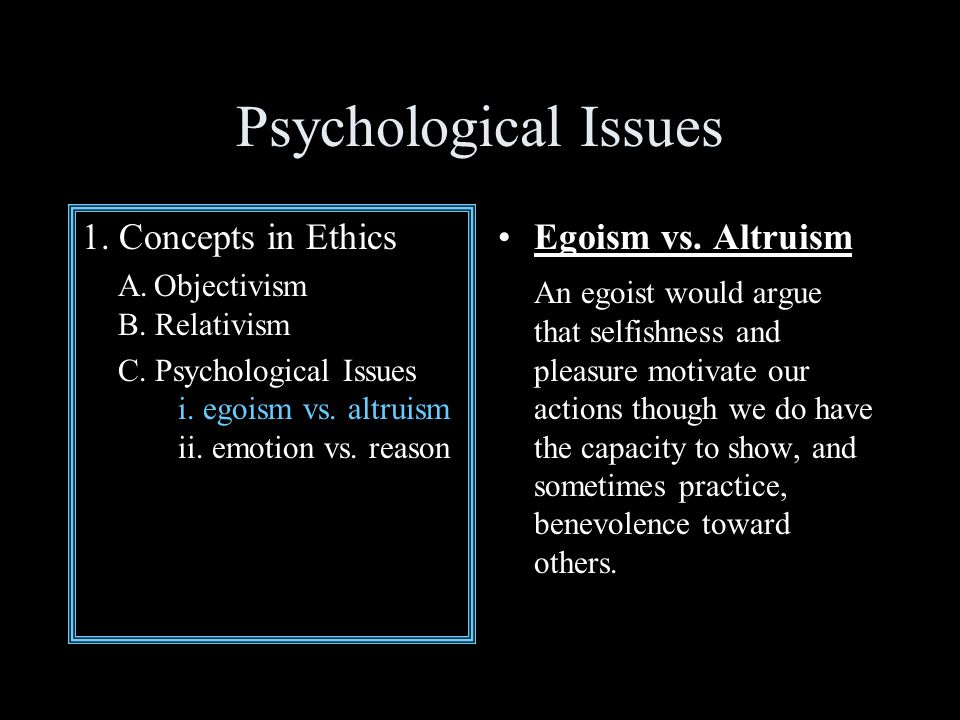 Psychological Issues

1. Concepts in Ethics
A. Objectivism
B. Relativism
C. Psychological Issues
i. egoism vs. altruism
ii. emotion vs. reason

• Egoism vs. Altruism

An egoist would argue that selfishness and pleasure motivate our actions though we do have the capacity to show, and sometimes practice, benevolence toward others.